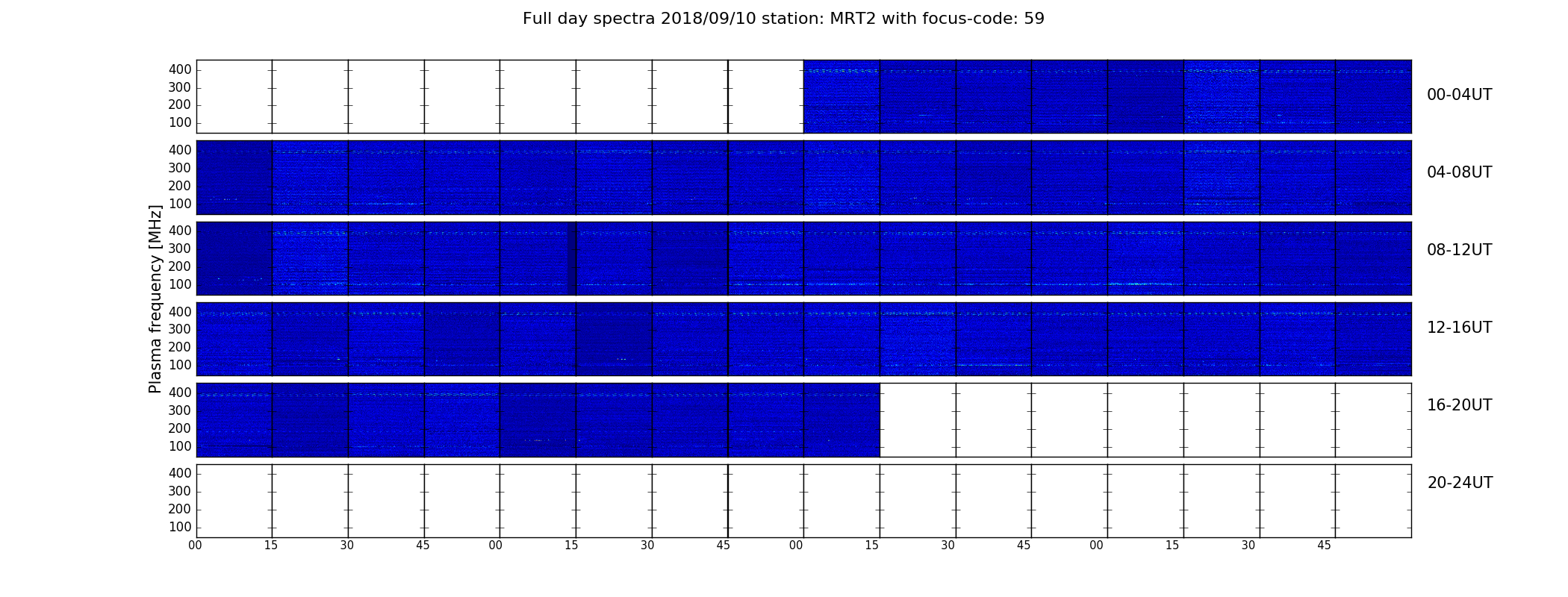 Full day spectra 2018/09/10 station: MRT2 with focus-code: 59

Plasma frequency [MHz]

400
300
200
100
00-04UT

400
300
200
100
04-08UT

400
300
200
100
08-12UT

400
300
200
100
12-16UT

400
300
200
100
16-20UT

400
300
200
100
20-24UT

00 15 30 45 00 15 30 45 00 15 30 45 00 15 30 45